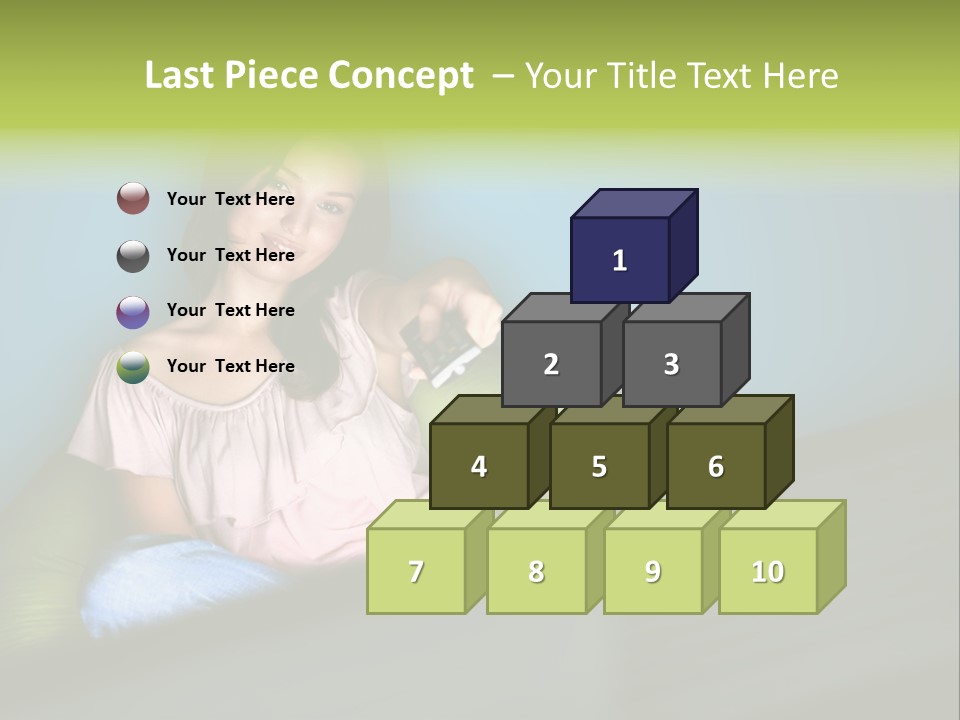 Last Piece Concept – Your Title Text Here

Your Text Here

Your Text Here

Your Text Here

Your Text Here

1

2

3

4

5

6

7

8

9

10